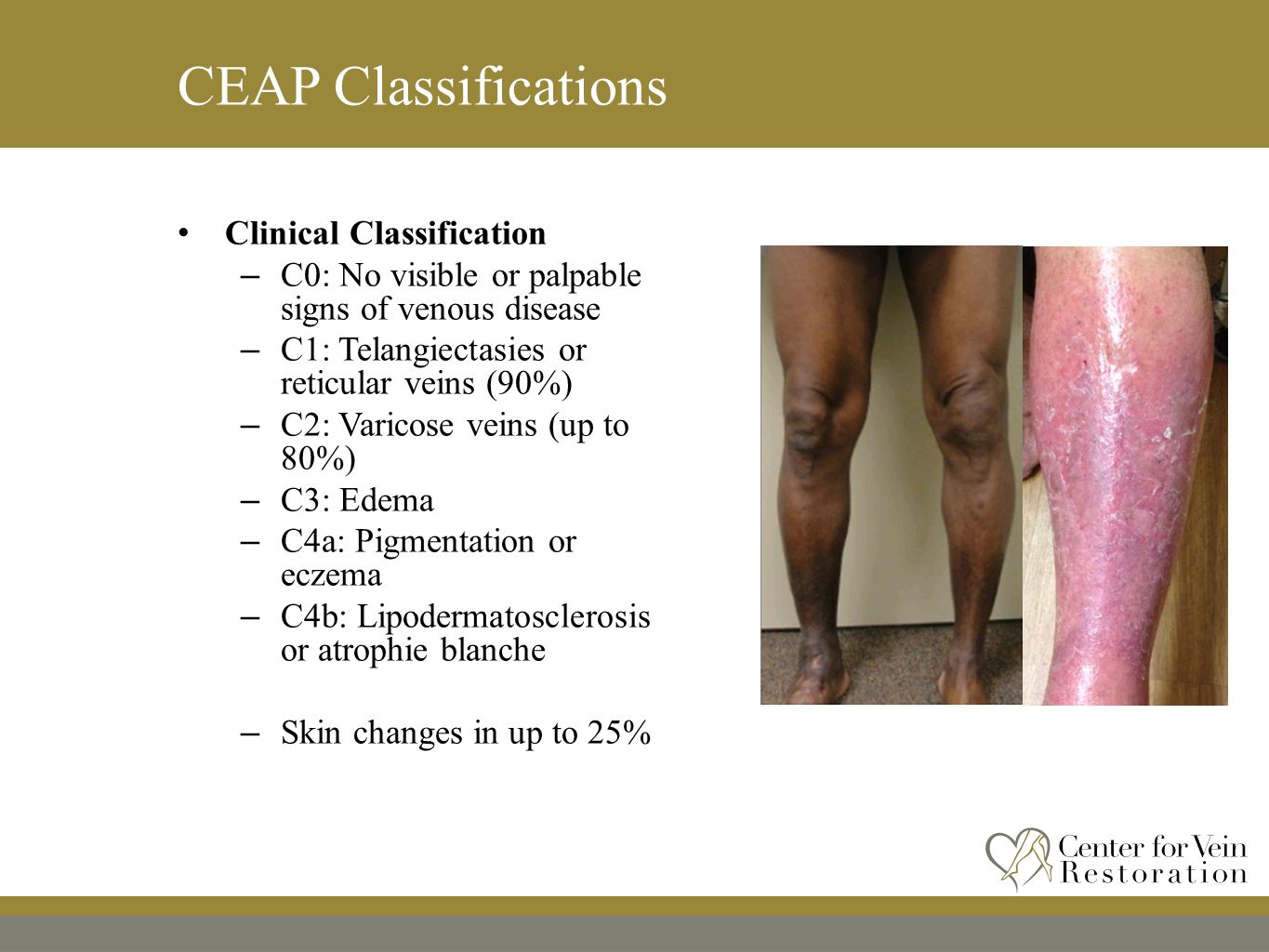 CEAP Classifications

• Clinical Classification
– C0: No visible or palpable signs of venous disease
– C1: Telangiectasies or reticular veins (90%)
– C2: Varicose veins (up to 80%)
– C3: Edema
– C4a: Pigmentation or eczema
– C4b: Lipodermatosclerosis or atrophie blanche

– Skin changes in up to 25%

Center for Vein Restoration